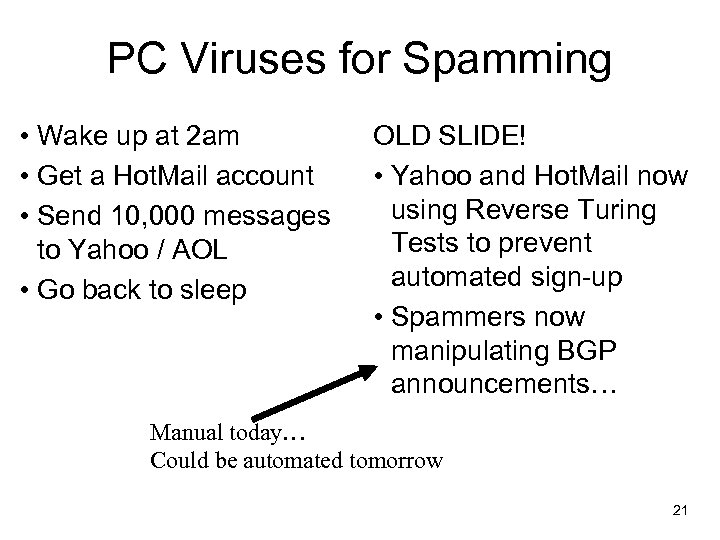 PC Viruses for Spamming

• Wake up at 2am
• Get a HotMail account
• Send 10,000 messages to Yahoo / AOL
• Go back to sleep

OLD SLIDE!
• Yahoo and HotMail now using Reverse Turing Tests to prevent automated sign-up
• Spammers now manipulating BGP announcements…

Manual today…
Could be automated tomorrow

21